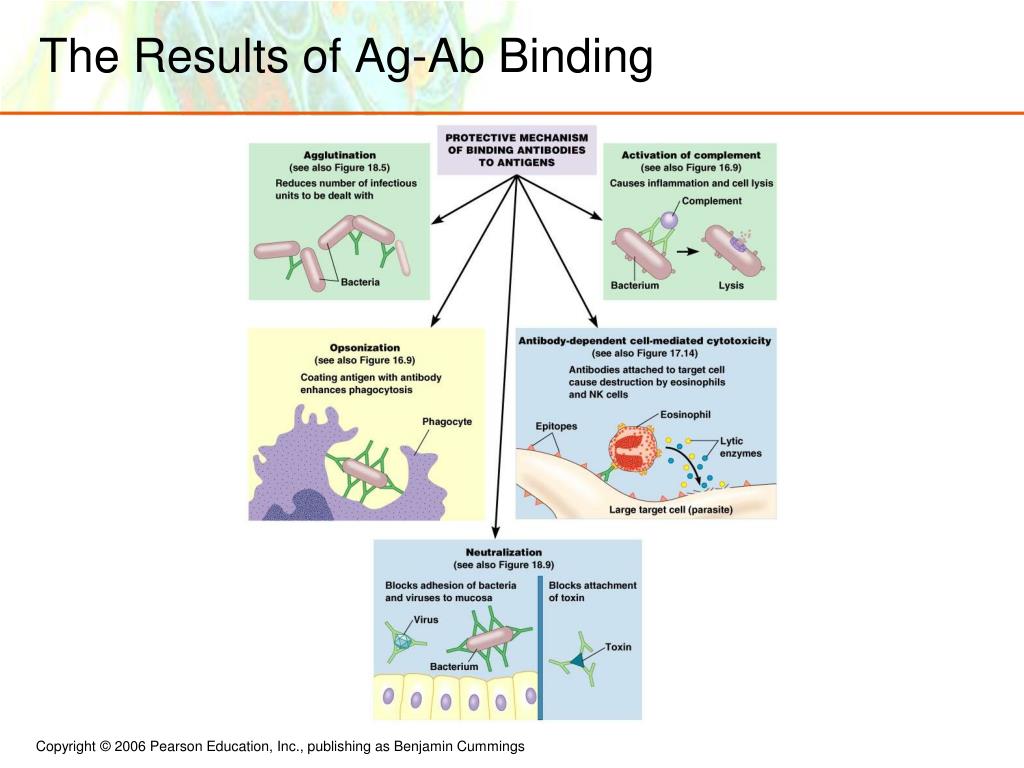 The Results of Ag-Ab Binding

PROTECTIVE MECHANISM OF BINDING ANTIBODIES TO ANTIGENS

Agglutination
(see also Figure 18.5)
Reduces number of infectious units to be dealt with

Bacteria

Activation of complement
(see also Figure 16.9)
Causes inflammation and cell lysis

Complement

Bacterium

Lysis

Opsonization
(see also Figure 16.9)
Coating antigen with antibody enhances phagocytosis

Phagocyte

Antibody-dependent cell-mediated cytotoxicity
(see also Figure 17.14)
Antibodies attached to target cell cause destruction by eosinophils and NK cells

Epitopes

Eosinophil

Lytic enzymes

Large target cell (parasite)

Neutralization
(see also Figure 18.9)

Blocks adhesion of bacteria and viruses to mucosa

Virus

Bacterium

Blocks attachment of toxin

Toxin

Copyright © 2006 Pearson Education, Inc., publishing as Benjamin Cummings